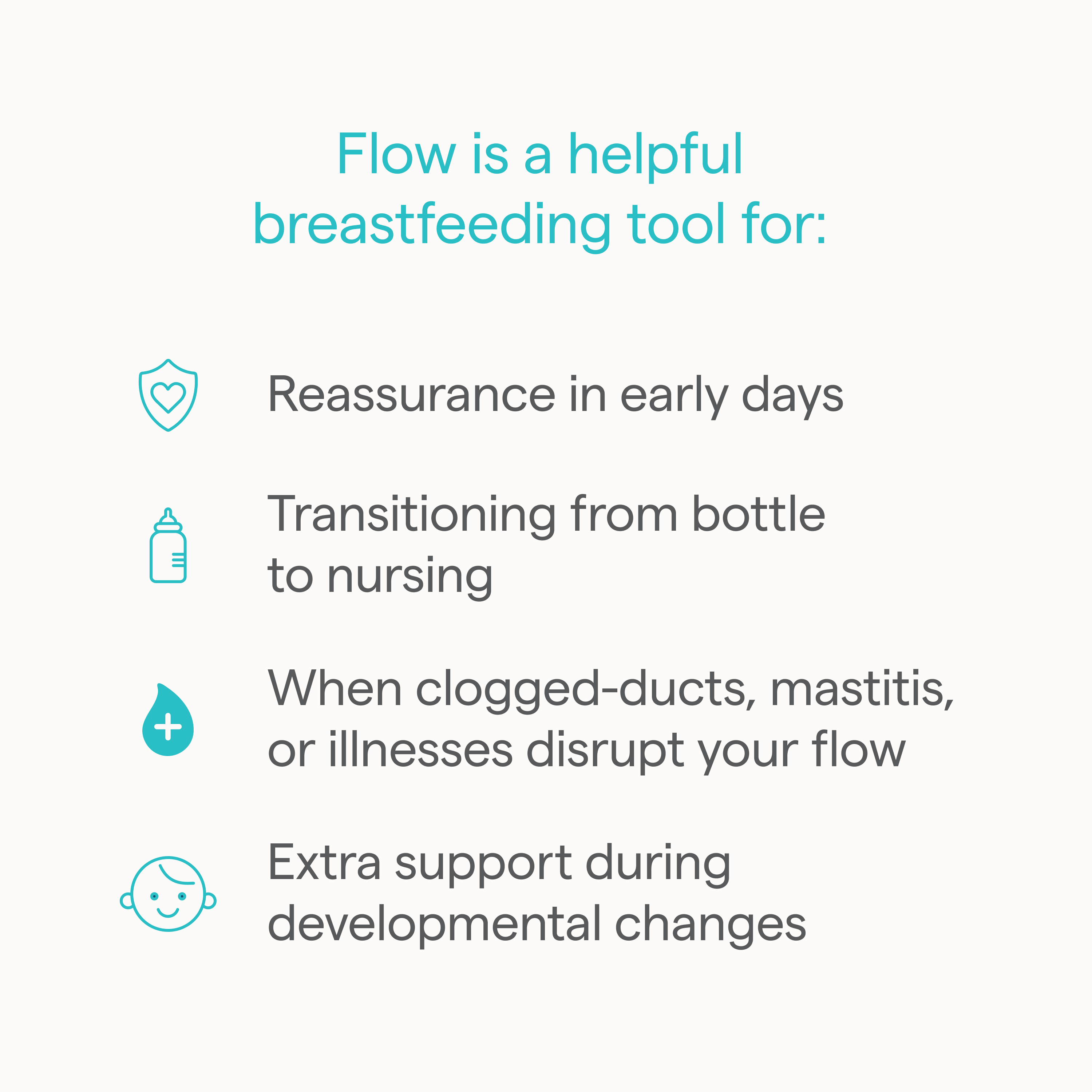 Flow is a helpful breastfeeding tool for:

Reassurance in early days

Transitioning from bottle to nursing

When clogged-ducts, mastitis, or illnesses disrupt your flow

Extra support during developmental changes